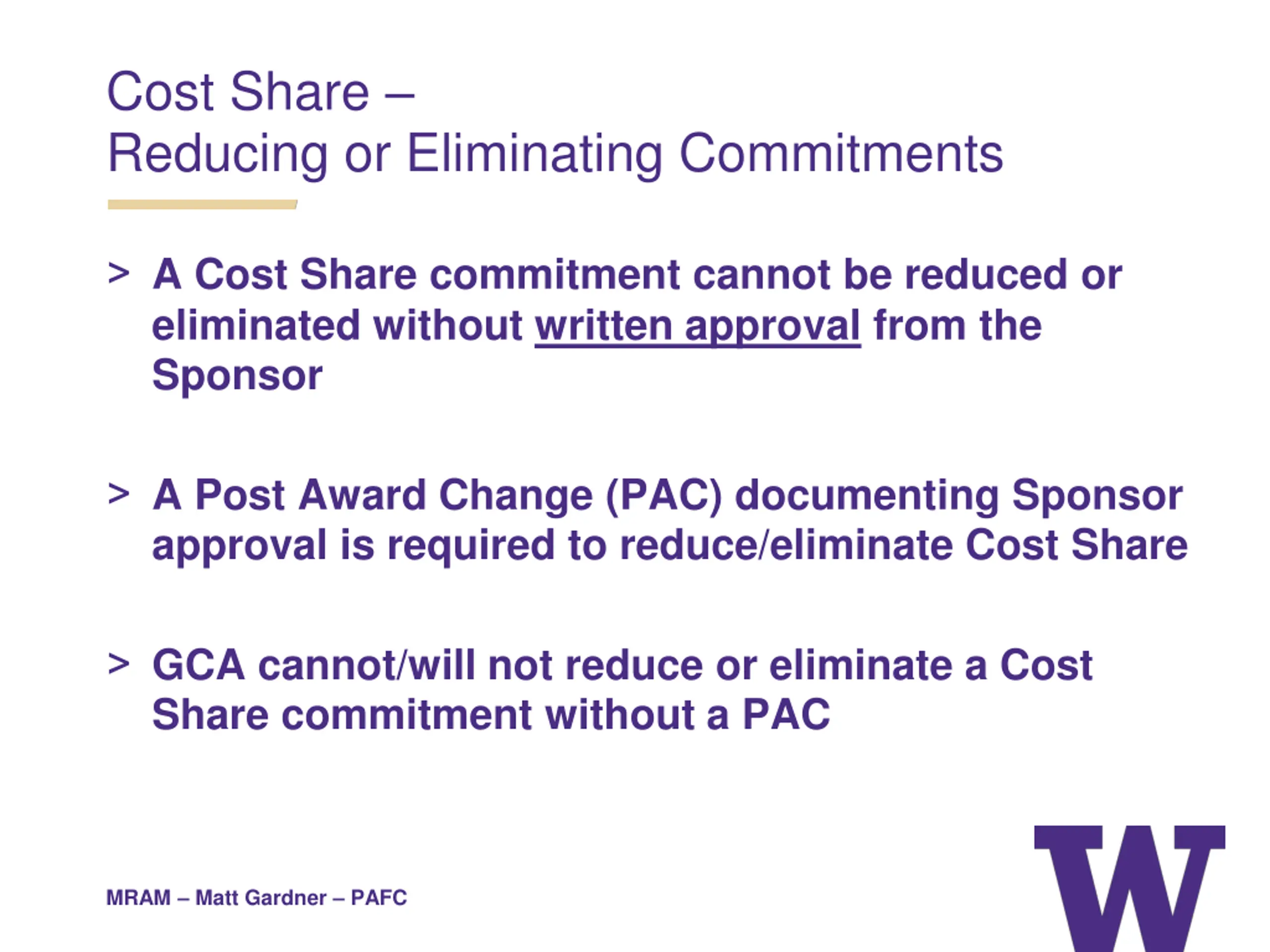 Cost Share –
Reducing or Eliminating Commitments

> A Cost Share commitment cannot be reduced or eliminated without written approval from the Sponsor

> A Post Award Change (PAC) documenting Sponsor approval is required to reduce/eliminate Cost Share

> GCA cannot/will not reduce or eliminate a Cost Share commitment without a PAC

MRAM – Matt Gardner – PAFC

W